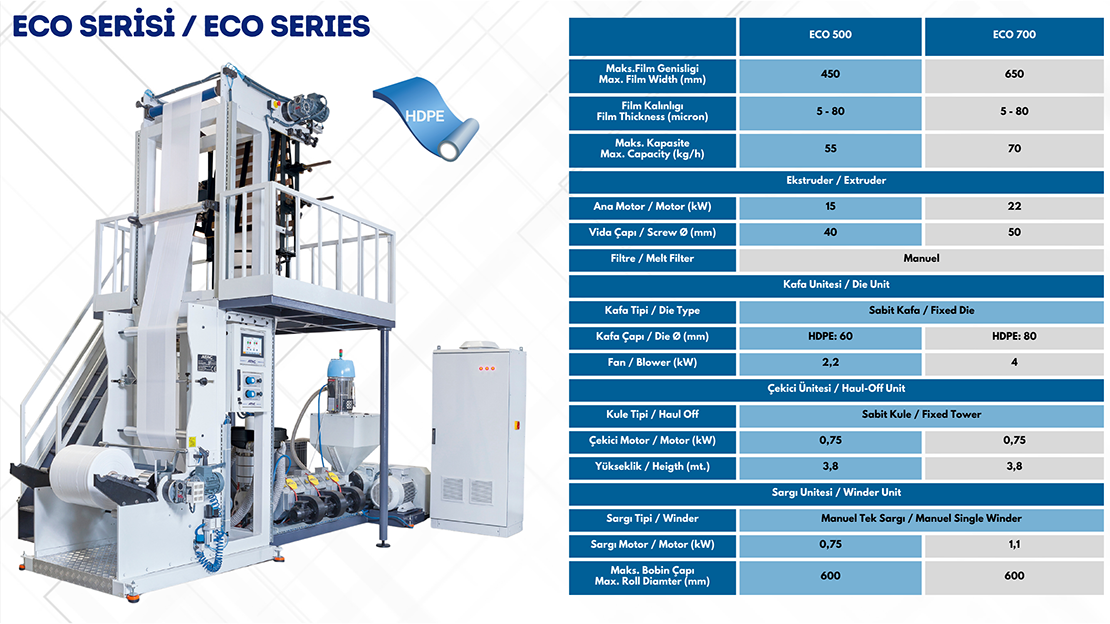 ECO SERİSİ / ECO SERIES

HDPE

| | ECO 500 | ECO 700 |
|---|---|---|
| Maks.Film Genisligi Max. Film Width (mm) | 450 | 650 |
| Film Kalınlıgı Film Thickness (micron) | 5 - 80 | 5 - 80 |
| Maks. Kapasite Max. Capacity (kg/h) | 55 | 70 |
| Ekstruder / Extruder | | |
| Ana Motor / Motor (kW) | 15 | 22 |
| Vida Çapı / Screw Ø (mm) | 40 | 50 |
| Filtre / Melt Filter | Manuel | |
| Kafa Unitesi / Die Unit | | |
| Kafa Tipi / Die Type | Sabit Kafa / Fixed Die | |
| Kafa Çapı / Die Ø (mm) | HDPE: 60 | HDPE: 80 |
| Fan / Blower (kW) | 2,2 | 4 |
| Çekici Ünitesi / Haul-Off Unit | | |
| Kule Tipi / Haul Off | Sabit Kule / Fixed Tower | |
| Çekici Motor / Motor (kW) | 0,75 | 0,75 |
| Yükseklik / Heigth (mt.) | 3,8 | 3,8 |
| Sargı Unitesi / Winder Unit | | |
| Sargı Tipi / Winder | Manuel Tek Sargı / Manuel Single Winder | |
| Sargı Motor / Motor (kW) | 0,75 | 1,1 |
| Maks. Bobin Çapı Max. Roll Diamter (mm) | 600 | 600 |